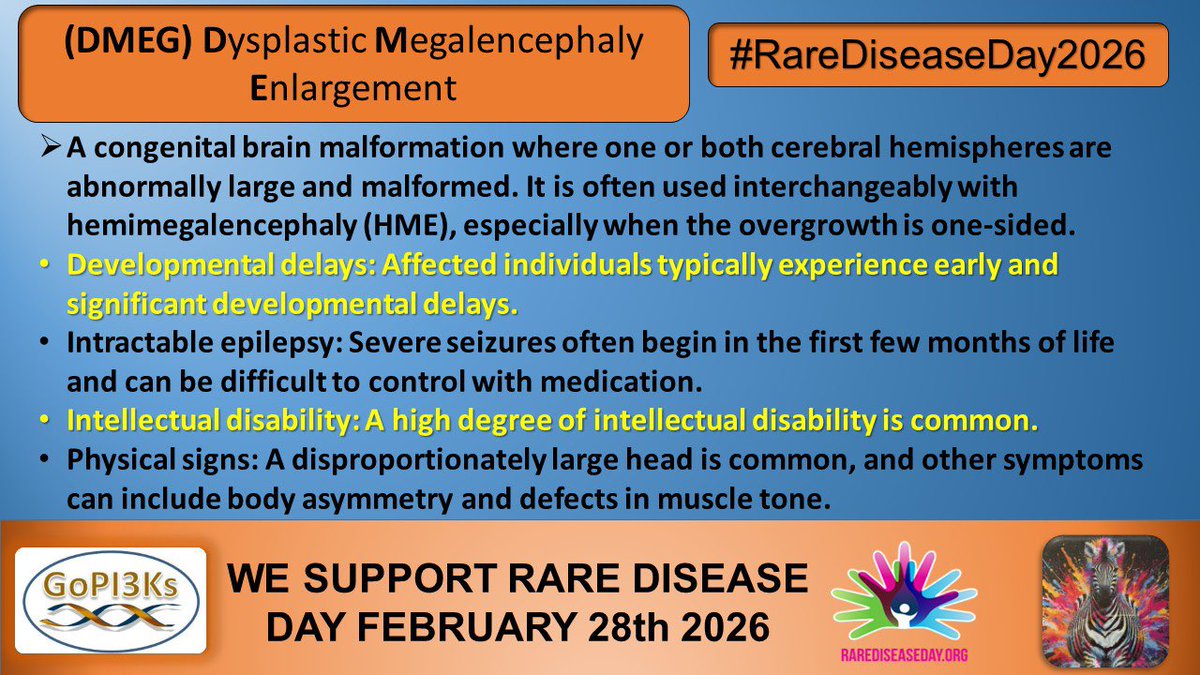 (DMEG) Dysplastic Megalencephaly Enlargement

#RareDiseaseDay2026

➢ A congenital brain malformation where one or both cerebral hemispheres are abnormally large and malformed. It is often used interchangeably with hemimegalencephaly (HME), especially when the overgrowth is one-sided.

• Developmental delays: Affected individuals typically experience early and significant developmental delays.

• Intractable epilepsy: Severe seizures often begin in the first few months of life and can be difficult to control with medication.

• Intellectual disability: A high degree of intellectual disability is common.

• Physical signs: A disproportionately large head is common, and other symptoms can include body asymmetry and defects in muscle tone.

GoPI3Ks

WE SUPPORT RARE DISEASE DAY FEBRUARY 28th 2026

RAREDISEASEDAY.ORG